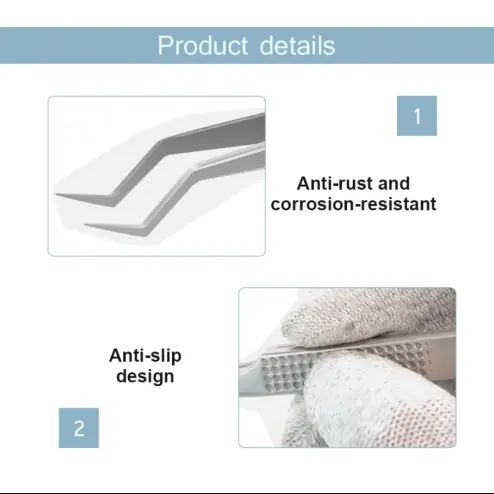 Product details

1

Anti-rust and corrosion-resistant

Anti-slip design

2